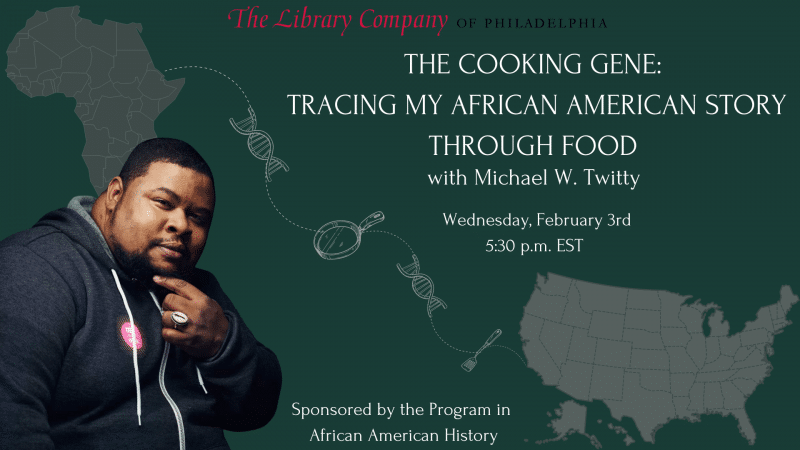 The Library Company OF PHILADELPHIA

THE COOKING GENE: TRACING MY AFRICAN AMERICAN STORY THROUGH FOOD
with Michael W. Twitty

Wednesday, February 3rd
5:30 p.m. EST

Sponsored by the Program in African American History